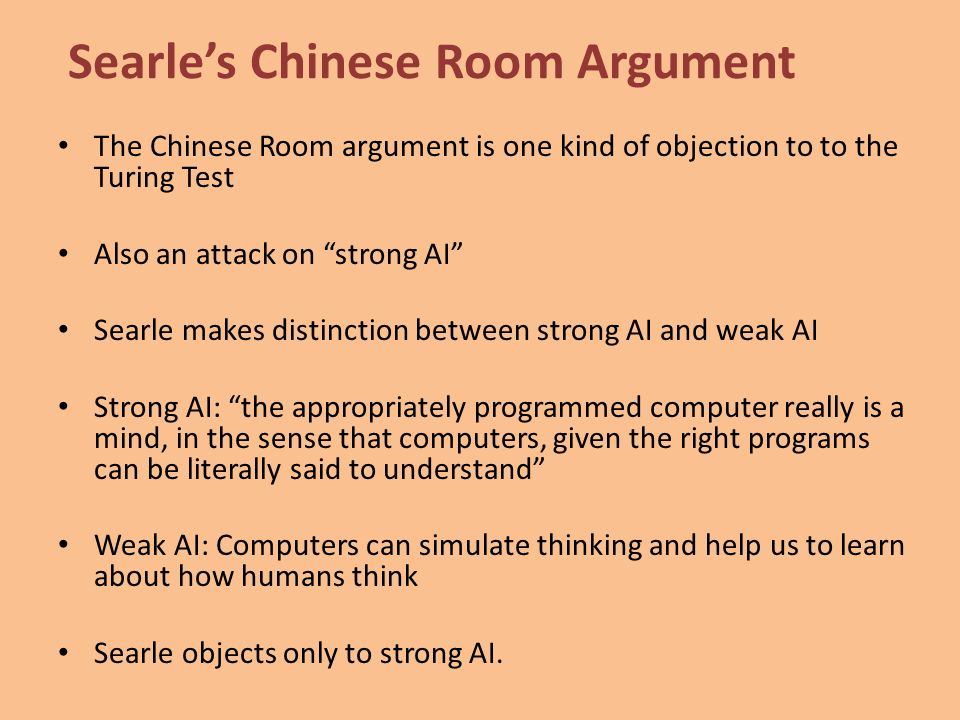 Searle's Chinese Room Argument

• The Chinese Room argument is one kind of objection to to the Turing Test

• Also an attack on "strong AI"

• Searle makes distinction between strong AI and weak AI

• Strong AI: "the appropriately programmed computer really is a mind, in the sense that computers, given the right programs can be literally said to understand"

• Weak AI: Computers can simulate thinking and help us to learn about how humans think

• Searle objects only to strong AI.